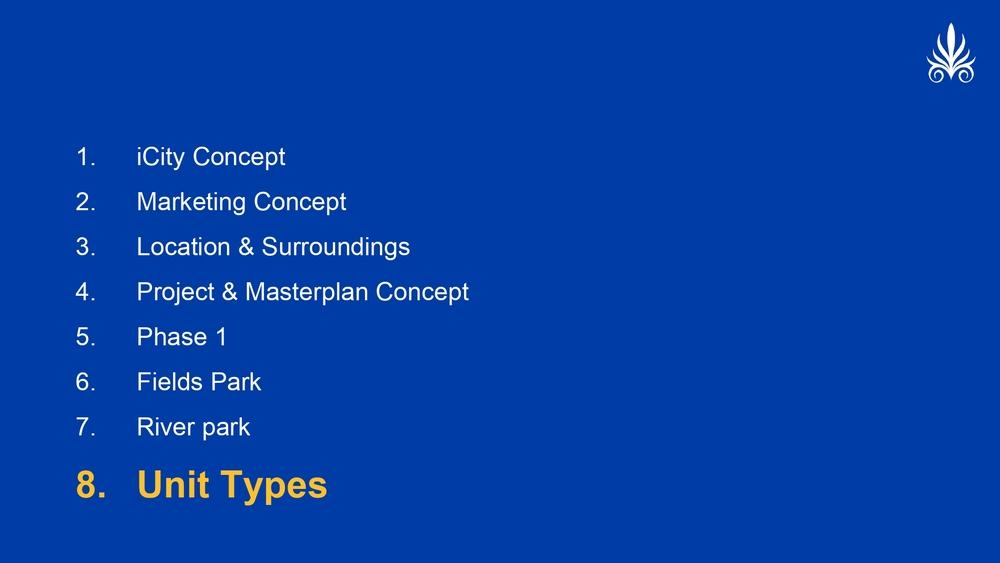 1. iCity Concept
2. Marketing Concept
3. Location & Surroundings
4. Project & Masterplan Concept
5. Phase 1
6. Fields Park
7. River park
8. Unit Types